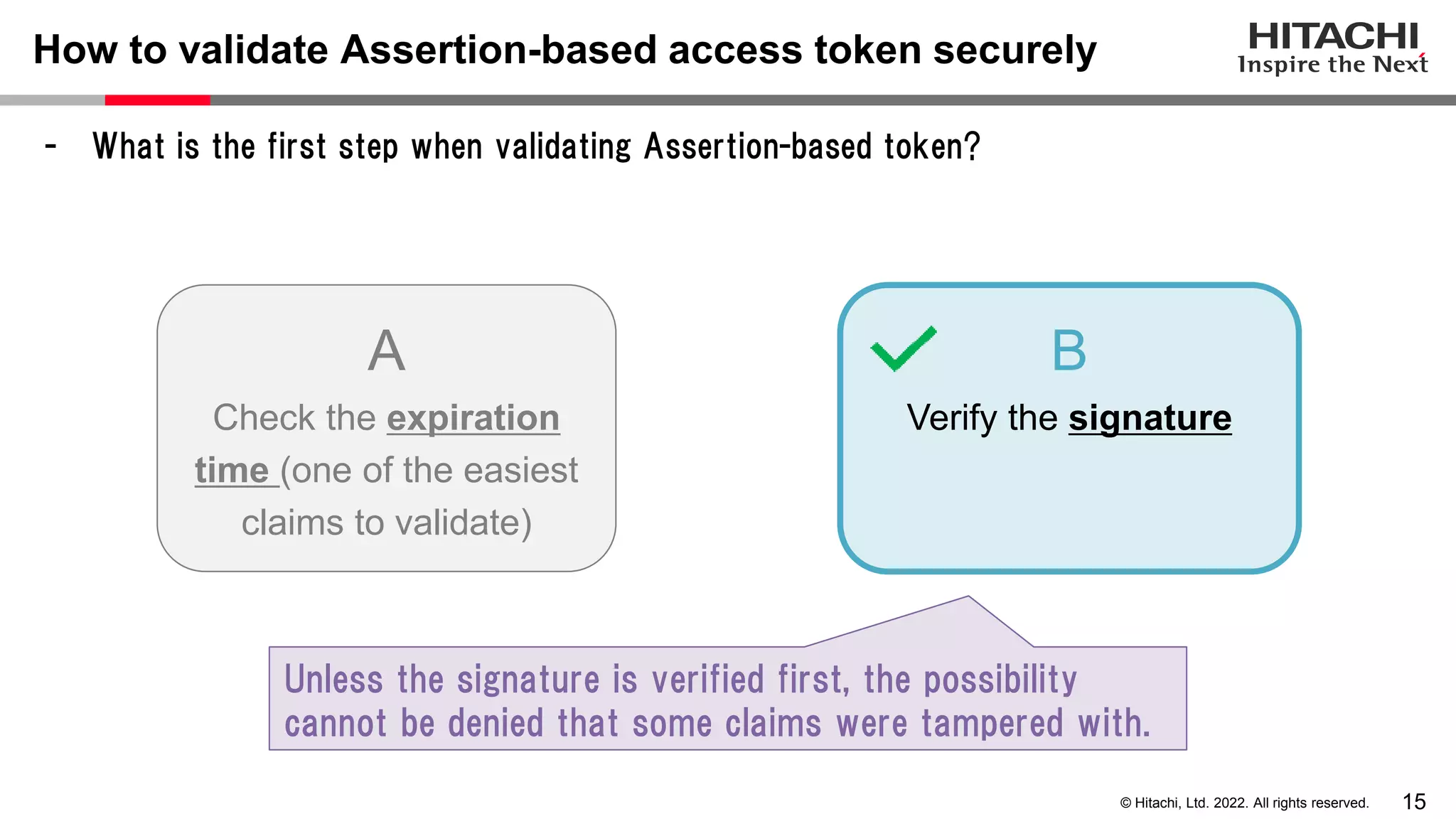 How to validate Assertion-based access token securely

HITACHI
Inspire the Next

- What is the first step when validating Assertion-based token?

A

Check the expiration time (one of the easiest claims to validate)

B

Verify the signature

Unless the signature is verified first, the possibility cannot be denied that some claims were tampered with.

© Hitachi, Ltd. 2022. All rights reserved.

15